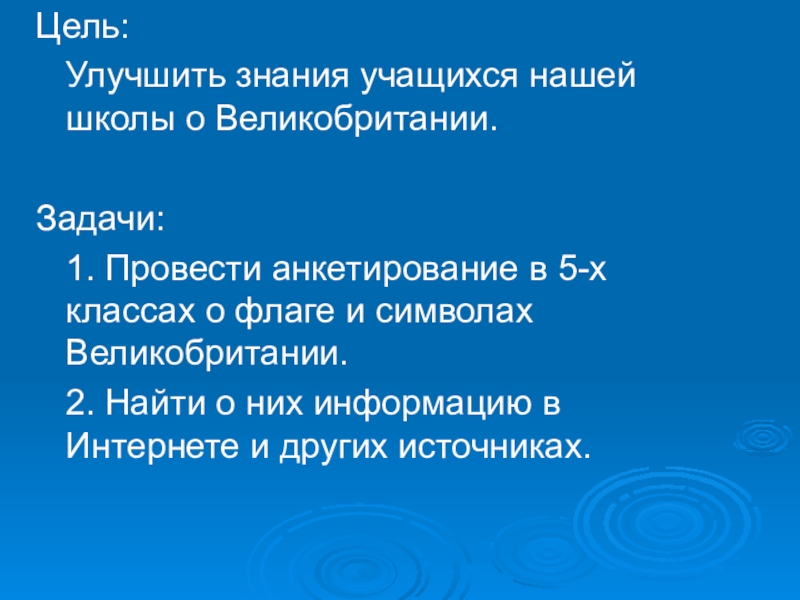 Цель:

Улучшить знания учащихся нашей школы о Великобритании.

Задачи:

1. Провести анкетирование в 5-х классах о флаге и символах Великобритании.

2. Найти о них информацию в Интернете и других источниках.